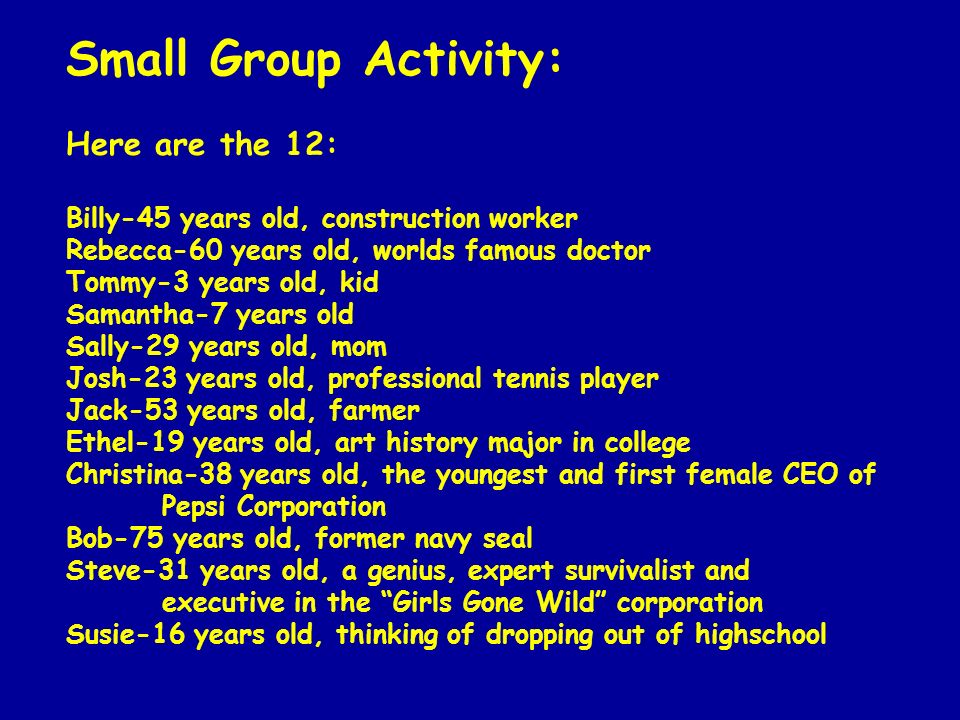 Small Group Activity:

Here are the 12:

Billy-45 years old, construction worker
Rebecca-60 years old, worlds famous doctor
Tommy-3 years old, kid
Samantha-7 years old
Sally-29 years old, mom
Josh-23 years old, professional tennis player
Jack-53 years old, farmer
Ethel-19 years old, art history major in college
Christina-38 years old, the youngest and first female CEO of Pepsi Corporation
Bob-75 years old, former navy seal
Steve-31 years old, a genius, expert survivalist and executive in the “Girls Gone Wild” corporation
Susie-16 years old, thinking of dropping out of highschool